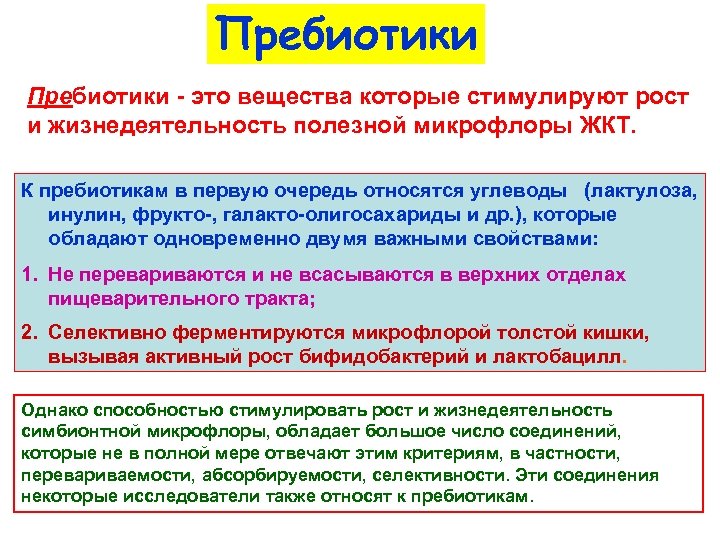 Пребиотики

Пребиотики - это вещества которые стимулируют рост и жизнедеятельность полезной микрофлоры ЖКТ.

К пребиотикам в первую очередь относятся углеводы (лактулоза, инулин, фрукто-, галакто-олигосахариды и др.), которые обладают одновременно двумя важными свойствами:

1. Не перевариваются и не всасываются в верхних отделах пищеварительного тракта;

2. Селективно ферментируются микрофлорой толстой кишки, вызывая активный рост бифидобактерий и лактобацилл.

Однако способностью стимулировать рост и жизнедеятельность симбионтной микрофлоры, обладает большое число соединений, которые не в полной мере отвечают этим критериям, в частности, перевариваемости, абсорбируемости, селективности. Эти соединения некоторые исследователи также относят к пребиотикам.